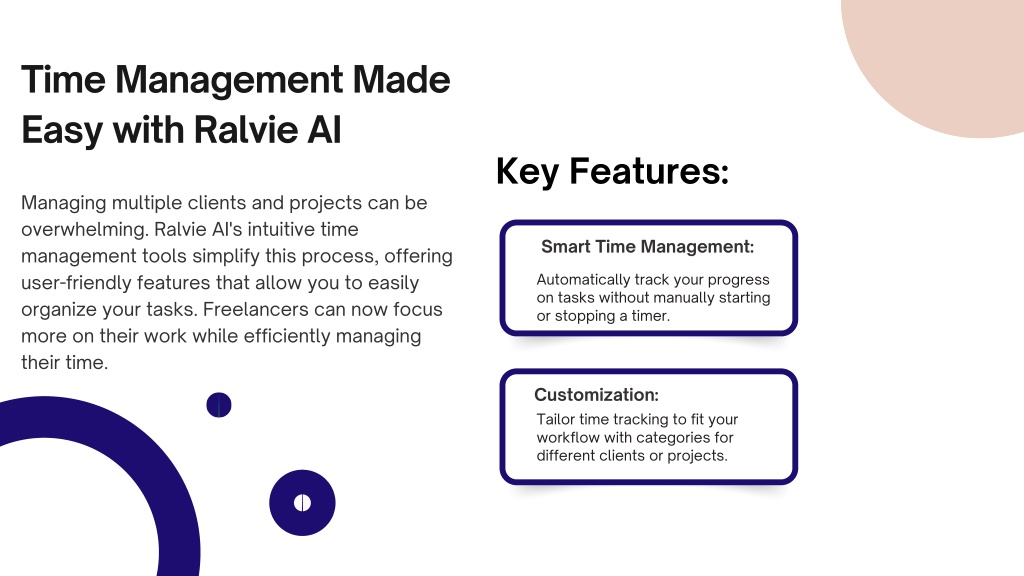 Time Management Made Easy with Ralvie AI

Managing multiple clients and projects can be overwhelming. Ralvie AI's intuitive time management tools simplify this process, offering user-friendly features that allow you to easily organize your tasks. Freelancers can now focus more on their work while efficiently managing their time.

Key Features:

Smart Time Management:

Automatically track your progress on tasks without manually starting or stopping a timer.

Customization:

Tailor time tracking to fit your workflow with categories for different clients or projects.